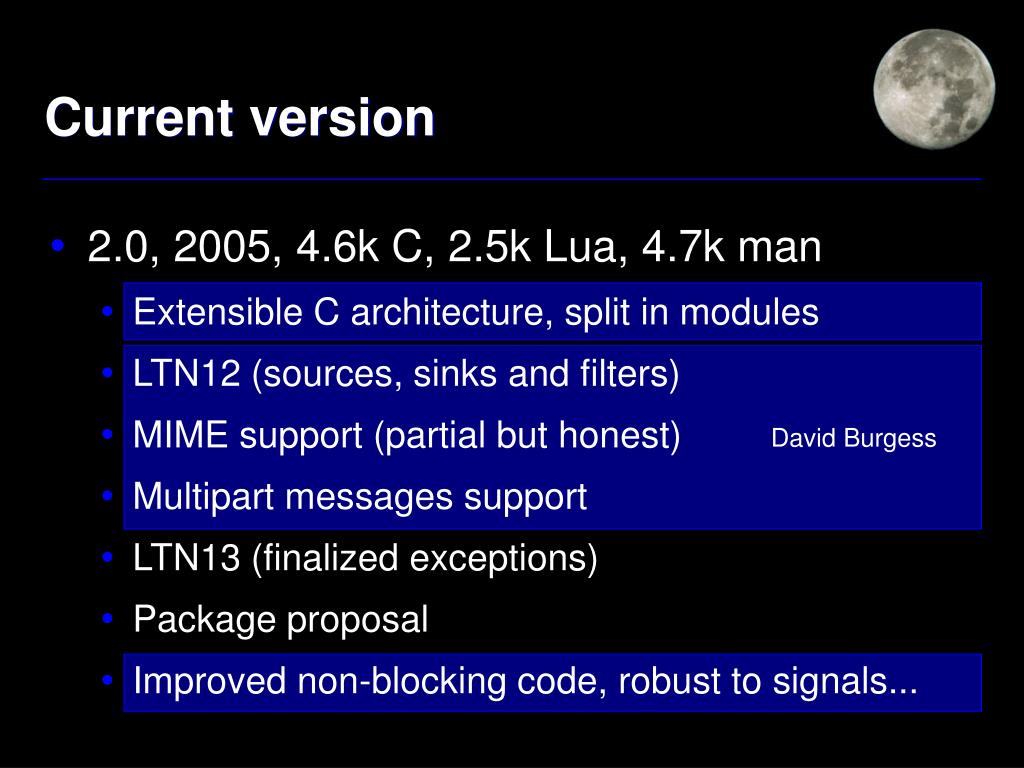 Current version

• 2.0, 2005, 4.6k C, 2.5k Lua, 4.7k man
  • Extensible C architecture, split in modules
  • LTN12 (sources, sinks and filters)
  • MIME support (partial but honest) David Burgess
  • Multipart messages support
  • LTN13 (finalized exceptions)
  • Package proposal
  • Improved non-blocking code, robust to signals...